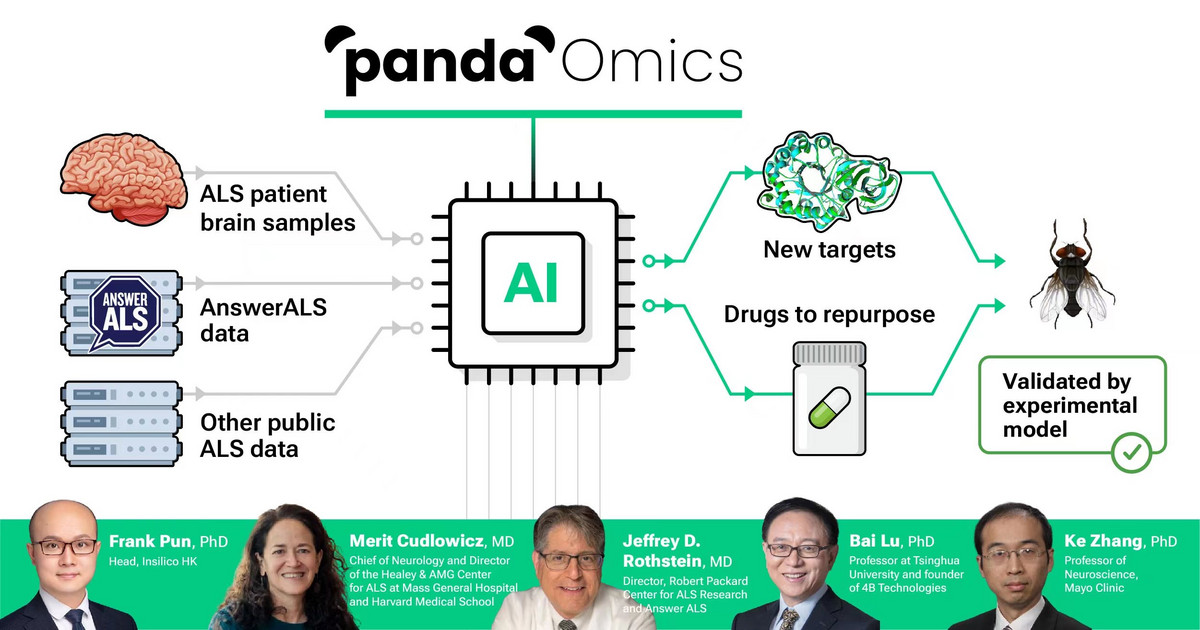 panda Omics

ALS patient brain samples

ANSWER ALS

AnswerALS data

Other public ALS data

AI

New targets

Drugs to repurpose

Validated by experimental model

Frank Pun, PhD
Head, Insilico HK

Merit Cudlowicz, MD
Chief of Neurology and Director of the Healey & AMG Center for ALS at Mass General Hospital and Harvard Medical School

Jeffrey D. Rothstein, MD
Director, Robert Packard Center for ALS Research and Answer ALS

Bai Lu, PhD
Professor at Tsinghua University and founder of 4B Technologies

Ke Zhang, PhD
Professor of Neuroscience, Mayo Clinic